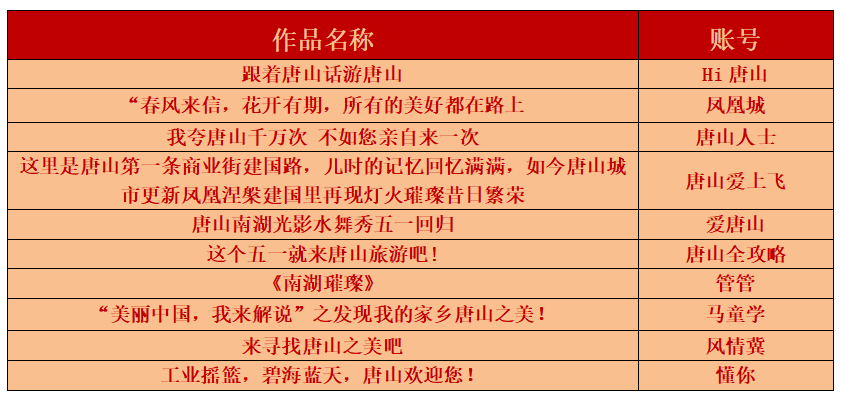 | 作品名称 | 账号 |
|---|---|
| 跟着唐山话游唐山 | Hi 唐山 |
| “春风来信，花开有期，所有的美好都在路上 | 凤凰城 |
| 我夸唐山千万次 不如您亲自来一次 | 唐山人士 |
| 这里是唐山第一条商业街建国路，儿时的记忆回忆满满，如今唐山城市更新凤凰涅槃建国里再现灯火璀璨昔日繁荣 | 唐山爱上飞 |
| 唐山南湖光影水舞秀五一回归 | 爱唐山 |
| 这个五一就来唐山旅游吧！ | 唐山全攻略 |
| 《南湖璀璨》 | 管管 |
| “美丽中国，我来解说”之发现我的家乡唐山之美！ | 马童学 |
| 来寻找唐山之美吧 | 风情冀 |
| 工业摇篮，碧海蓝天，唐山欢迎您！ | 懂你 |